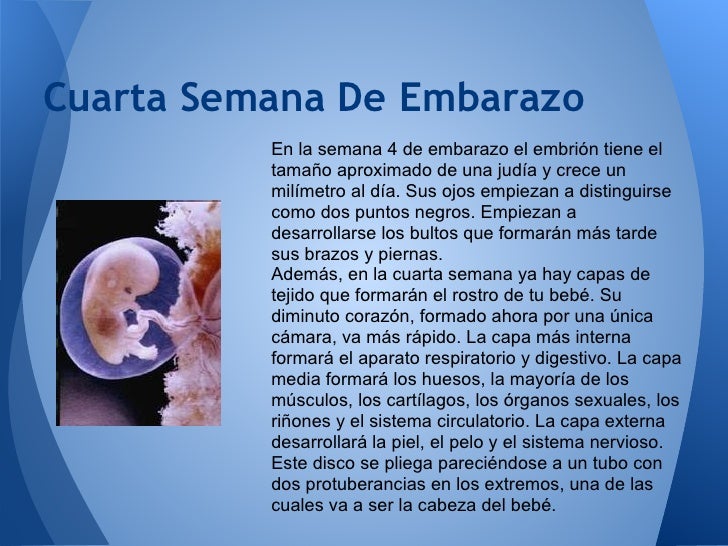 Cuarta Semana De Embarazo

En la semana 4 de embarazo el embrión tiene el tamaño aproximado de una judía y crece un milímetro al día. Sus ojos empiezan a distinguirse como dos puntos negros. Empiezan a desarrollarse los bultos que formarán más tarde sus brazos y piernas.
Además, en la cuarta semana ya hay capas de tejido que formarán el rostro de tu bebé. Su diminuto corazón, formado ahora por una única cámara, va más rápido. La capa más interna formará el aparato respiratorio y digestivo. La capa media formará los huesos, la mayoría de los músculos, los cartílagos, los órganos sexuales, los riñones y el sistema circulatorio. La capa externa desarrollará la piel, el pelo y el sistema nervioso. Este disco se pliega pareciéndose a un tubo con dos protuberancias en los extremos, una de las cuales va a ser la cabeza del bebé.